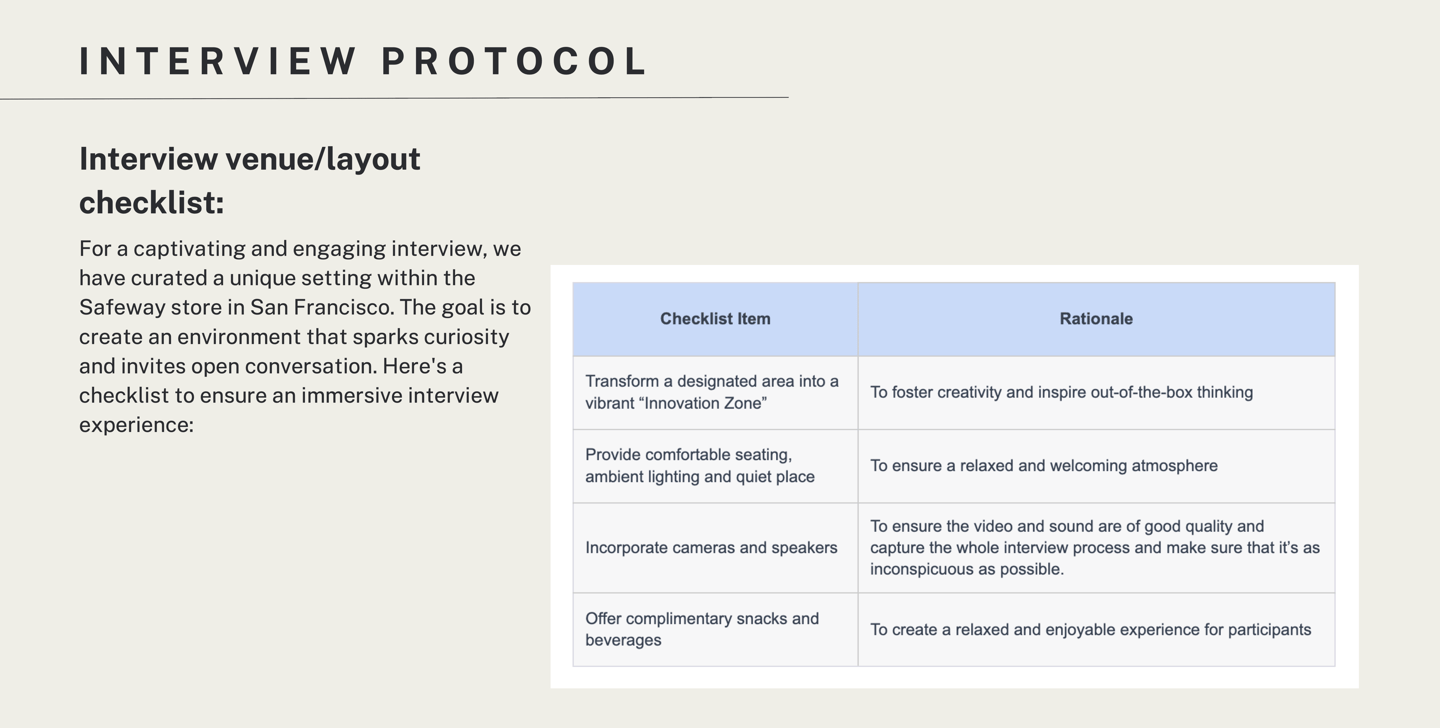 INTERVIEW PROTOCOL

Interview venue/layout checklist:

For a captivating and engaging interview, we have curated a unique setting within the Safeway store in San Francisco. The goal is to create an environment that sparks curiosity and invites open conversation. Here's a checklist to ensure an immersive interview experience:

| Checklist Item | Rationale |
|---|---|
| Transform a designated area into a vibrant “Innovation Zone” | To foster creativity and inspire out-of-the-box thinking |
| Provide comfortable seating, ambient lighting and quiet place | To ensure a relaxed and welcoming atmosphere |
| Incorporate cameras and speakers | To ensure the video and sound are of good quality and capture the whole interview process and make sure that it’s as inconspicuous as possible. |
| Offer complimentary snacks and beverages | To create a relaxed and enjoyable experience for participants |